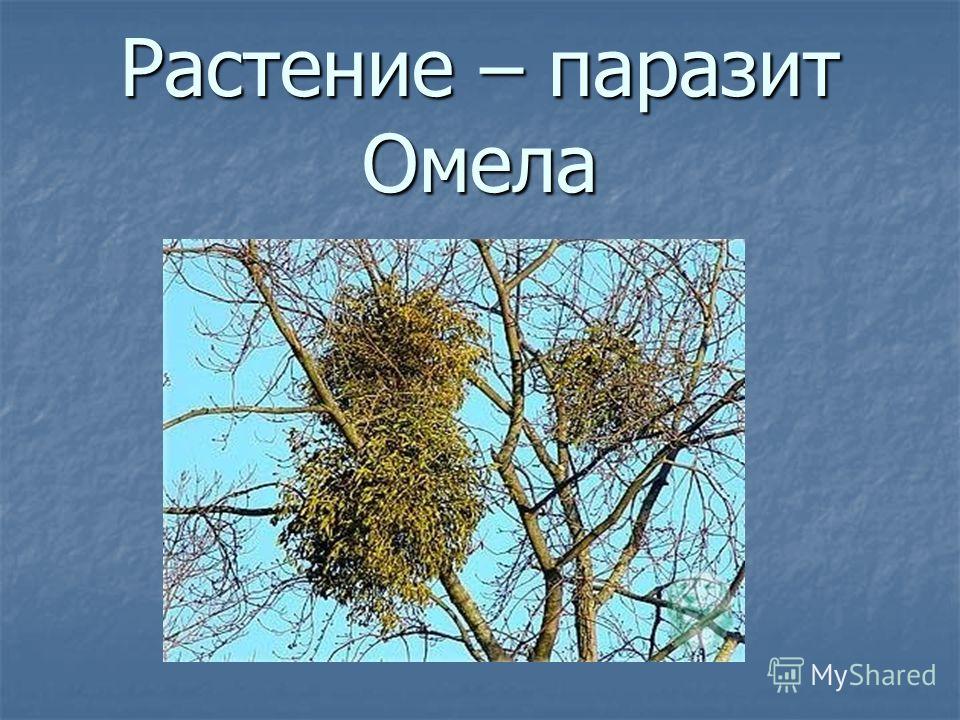 Растение – паразит
Омела

MyShared